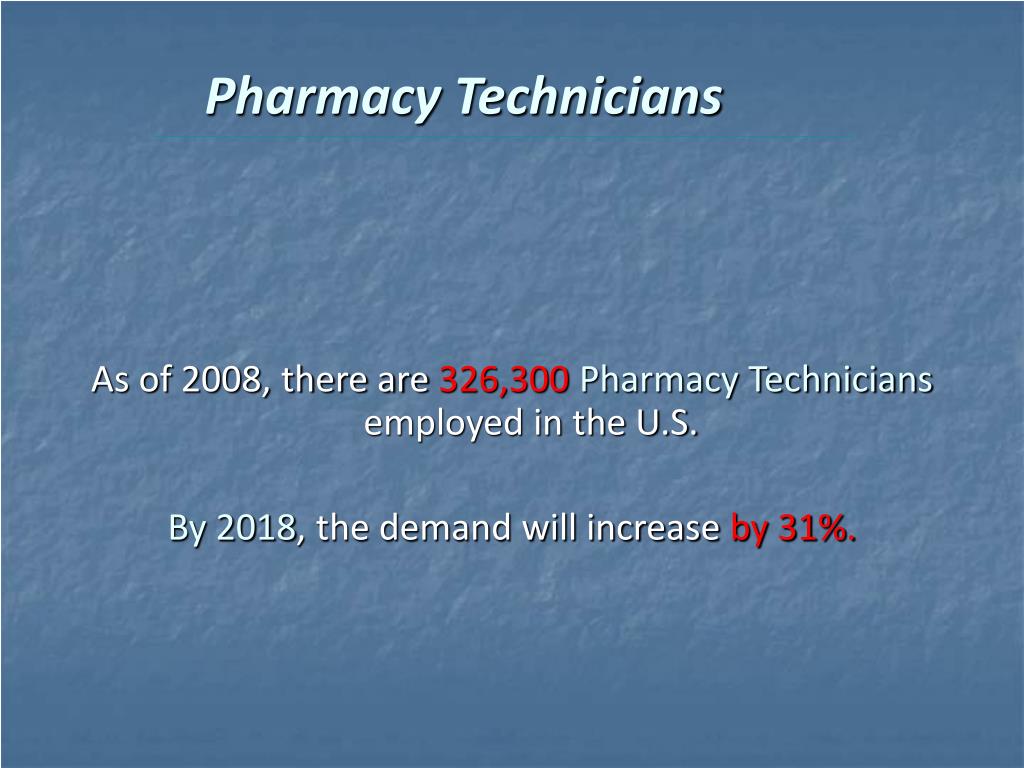 Pharmacy Technicians

As of 2008, there are 326,300 Pharmacy Technicians employed in the U.S.

By 2018, the demand will increase by 31%.